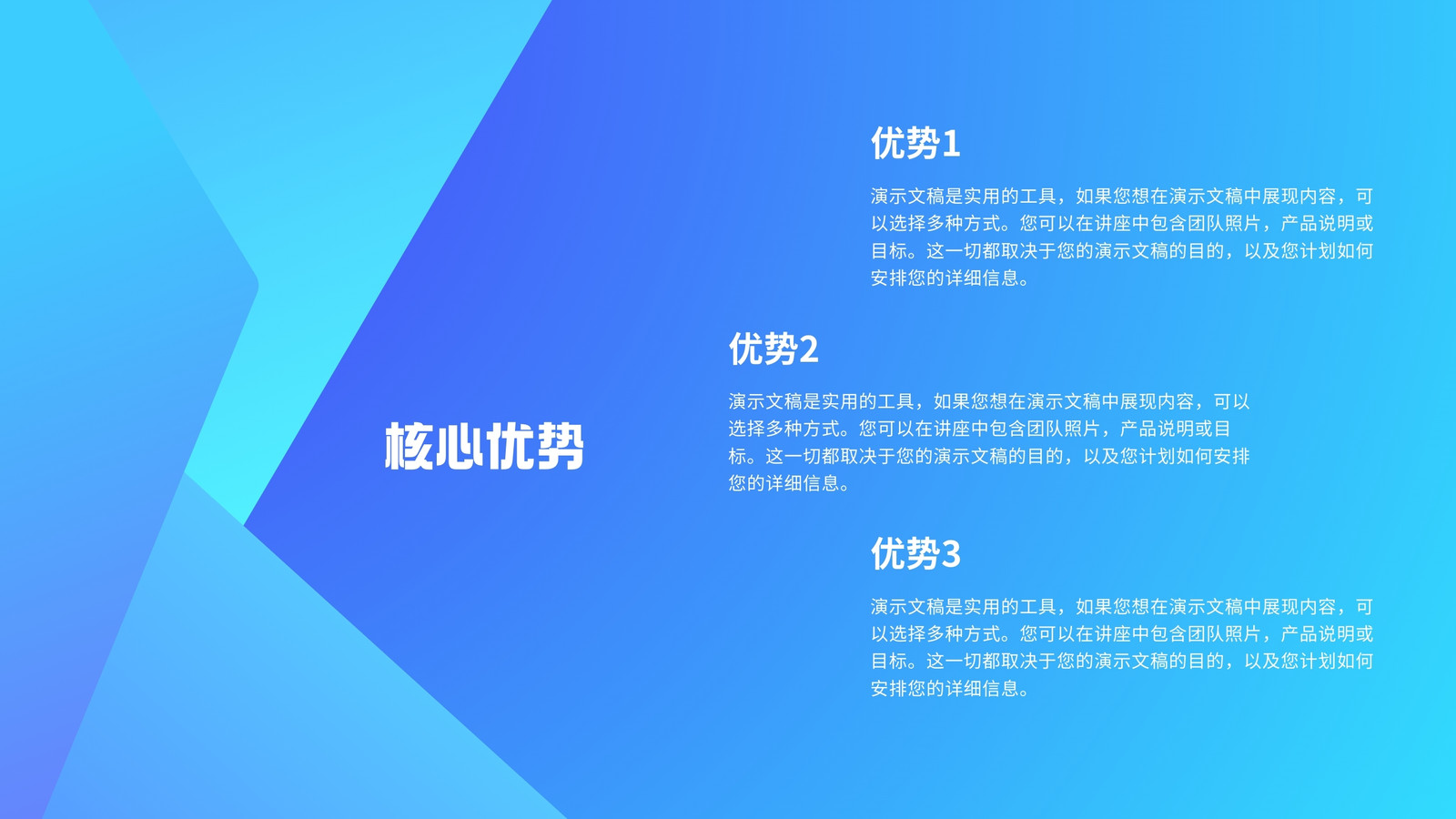 核心优势

优势1

演示文稿是实用的工具，如果您想在演示文稿中展现内容，可以选择多种方式。您可以在讲座中包含团队照片，产品说明或目标。这一切都取决于您的演示文稿的目的，以及您计划如何安排您的详细信息。

优势2

演示文稿是实用的工具，如果您想在演示文稿中展现内容，可以选择多种方式。您可以在讲座中包含团队照片，产品说明或目标。这一切都取决于您的演示文稿的目的，以及您计划如何安排您的详细信息。

优势3

演示文稿是实用的工具，如果您想在演示文稿中展现内容，可以选择多种方式。您可以在讲座中包含团队照片，产品说明或目标。这一切都取决于您的演示文稿的目的，以及您计划如何安排您的详细信息。